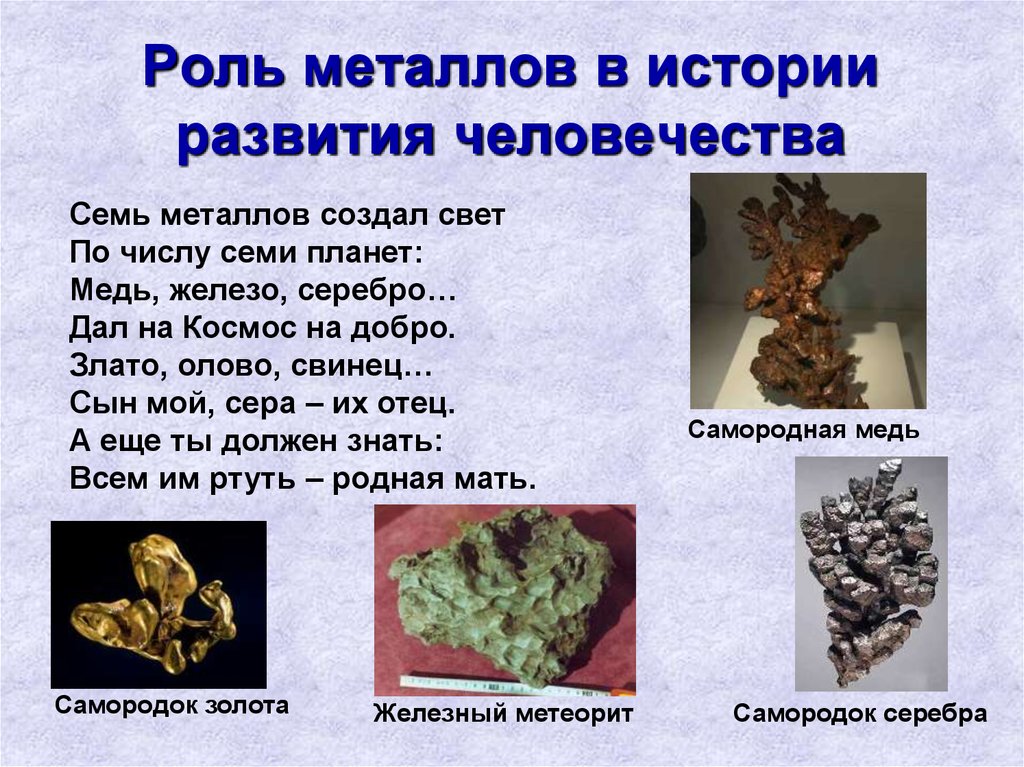 Роль металлов в истории развития человечества

Семь металлов создал свет
По числу семи планет:
Медь, железо, серебро…
Дал на Космос на добро.
Злато, олово, свинец…
Сын мой, сера – их отец.
А еще ты должен знать:
Всем им ртуть – родная мать.

Самородная медь

Самородок золота

Железный метеорит

Самородок серебра